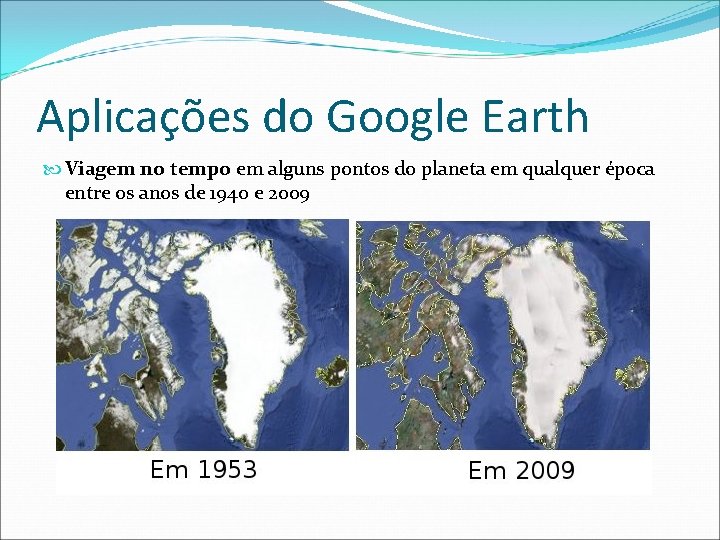 Aplicações do Google Earth

Viagem no tempo em alguns pontos do planeta em qualquer época entre os anos de 1940 e 2009

Em 1953

Em 2009